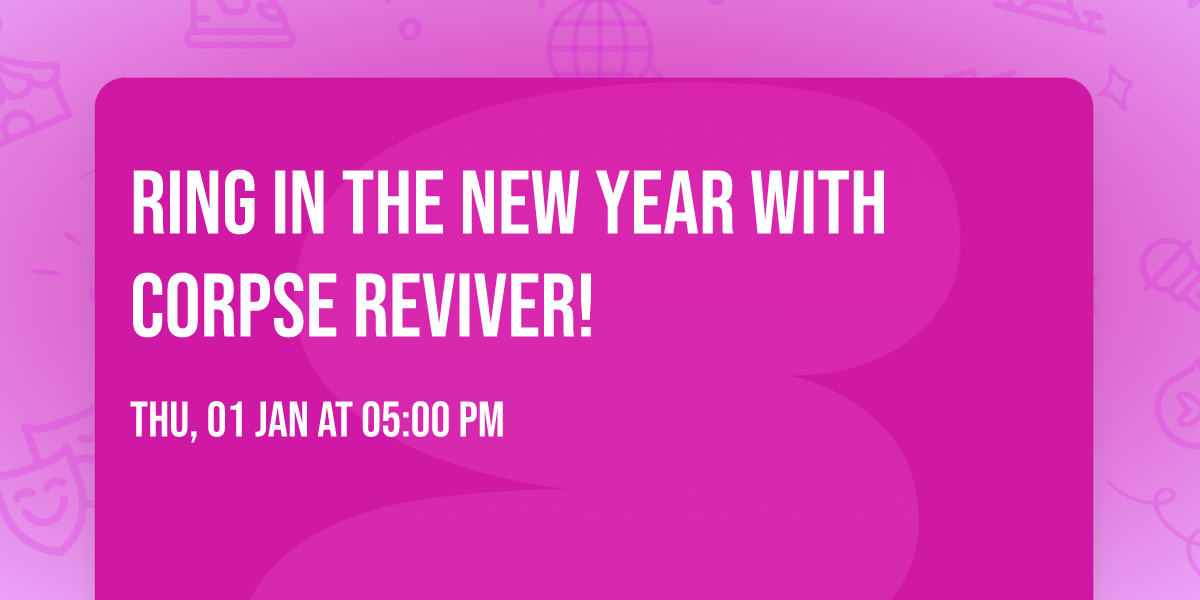 RING IN THE NEW YEAR WITH CORPSE REVIVER!

THU, 01 JAN AT 05:00 PM